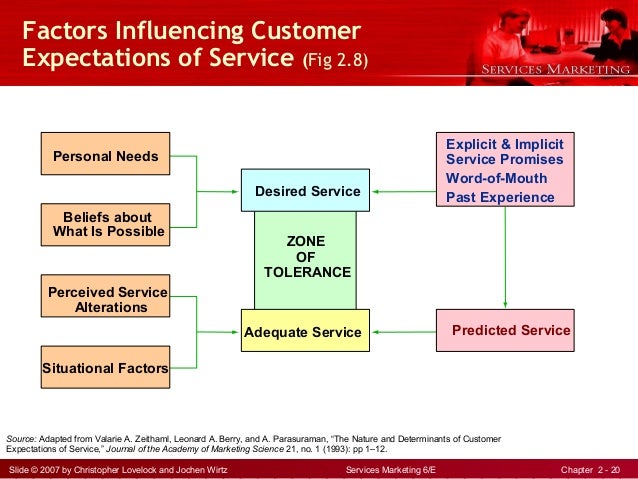 Factors Influencing Customer Expectations of Service (Fig 2.8)

SERVICES MARKETING

Personal Needs

Beliefs about What Is Possible

Perceived Service Alterations

Situational Factors

Desired Service

ZONE OF TOLERANCE

Adequate Service

Explicit & Implicit Service Promises
Word-of-Mouth
Past Experience

Predicted Service

Source: Adapted from Valarie A. Zeithaml, Leonard A. Berry, and A. Parasuraman, "The Nature and Determinants of Customer Expectations of Service," Journal of the Academy of Marketing Science 21, no. 1 (1993): pp 1–12.

Slide © 2007 by Christopher Lovelock and Jochen Wirtz     Services Marketing 6/E     Chapter 2 - 20